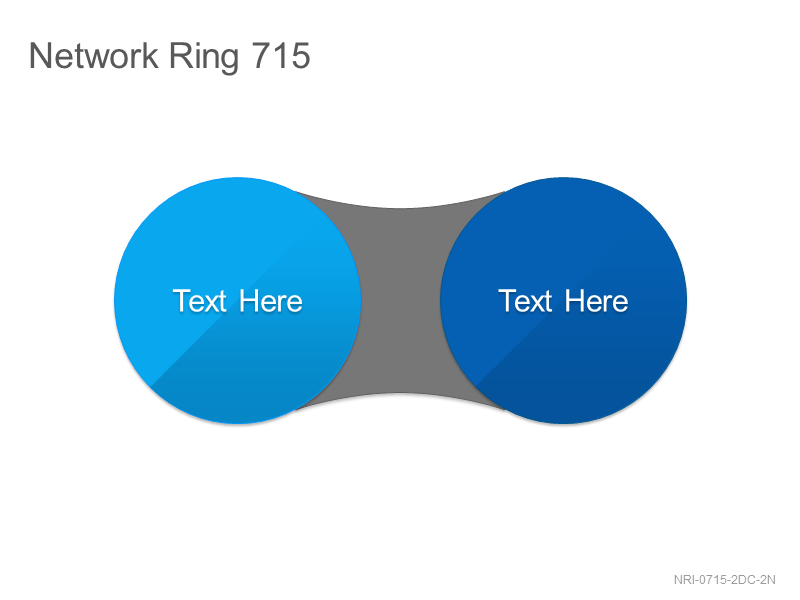 Network Ring 715

Text Here

Text Here

NRI-0715-2DC-2N